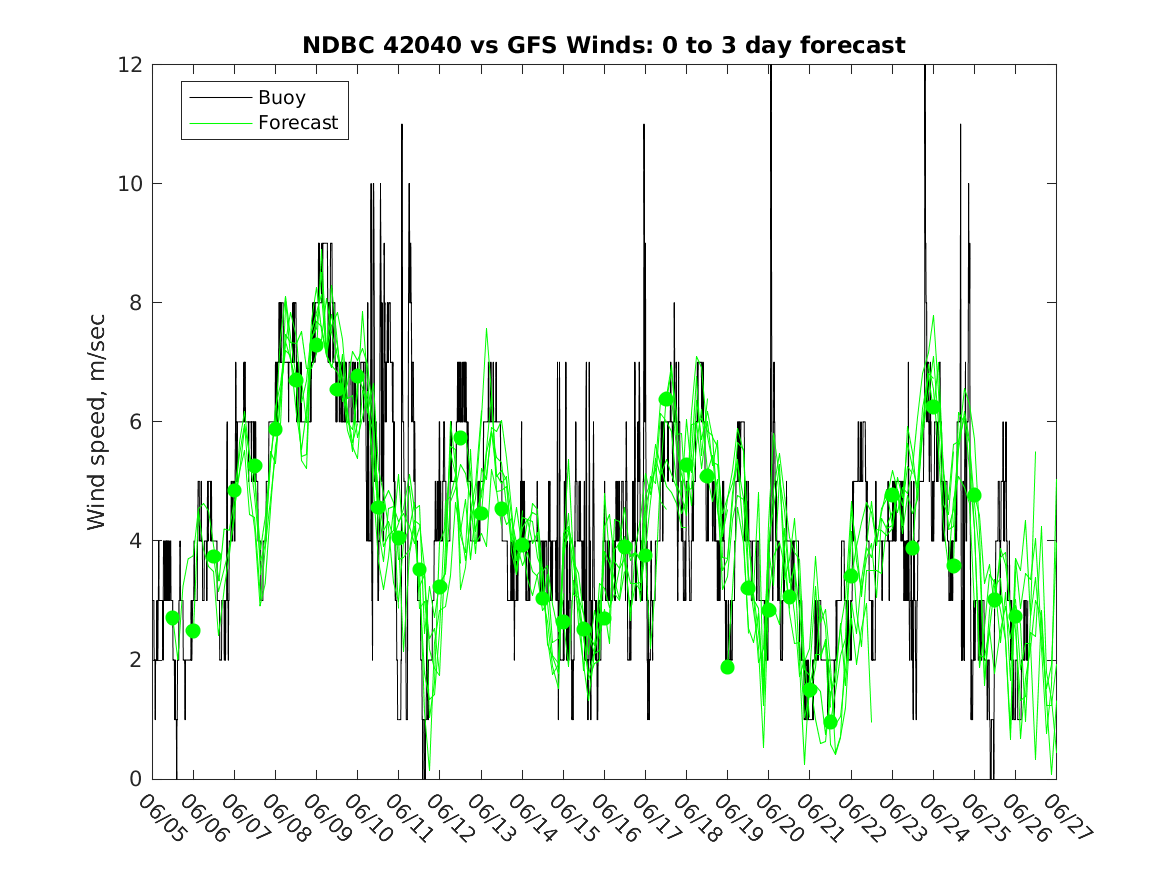 NDBC 42040 vs GFS Winds: 0 to 3 day forecast

Buoy
Forecast

Wind speed, m/sec

12
10
8
6
4
2
0

06/05 06/06 06/07 06/08 06/09 06/10 06/11 06/12 06/13 06/14 06/15 06/16 06/17 06/18 06/19 06/20 06/21 06/22 06/23 06/24 06/25 06/26 06/27